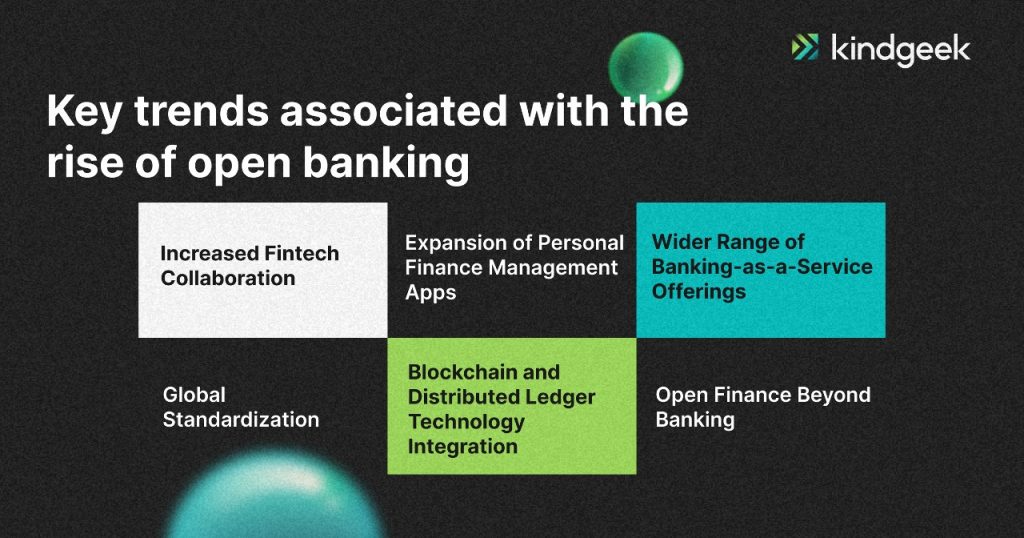 kindgeek

Key trends associated with the rise of open banking

Increased Fintech Collaboration

Expansion of Personal Finance Management Apps

Wider Range of Banking-as-a-Service Offerings

Global Standardization

Blockchain and Distributed Ledger Technology Integration

Open Finance Beyond Banking